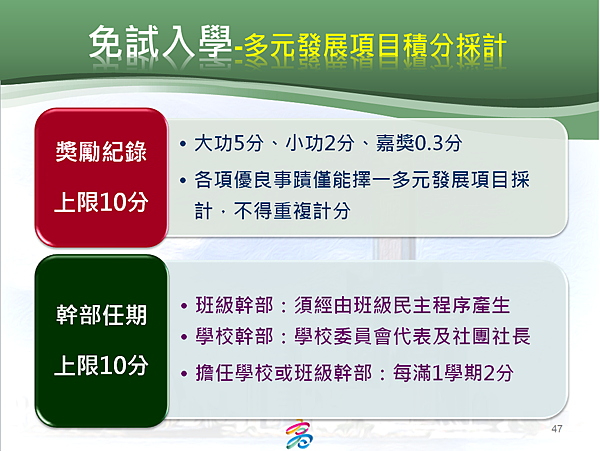 免試入學-多元發展項目積分採計

獎勵紀錄

上限10分

• 大功5分、小功2分、嘉獎0.3分

• 各項優良事蹟僅能擇一多元發展項目採計，不得重複計分

幹部任期

上限10分

• 班級幹部：須經由班級民主程序產生

• 學校幹部：學校委員會代表及社團社長

• 擔任學校或班級幹部：每滿1學期2分

47